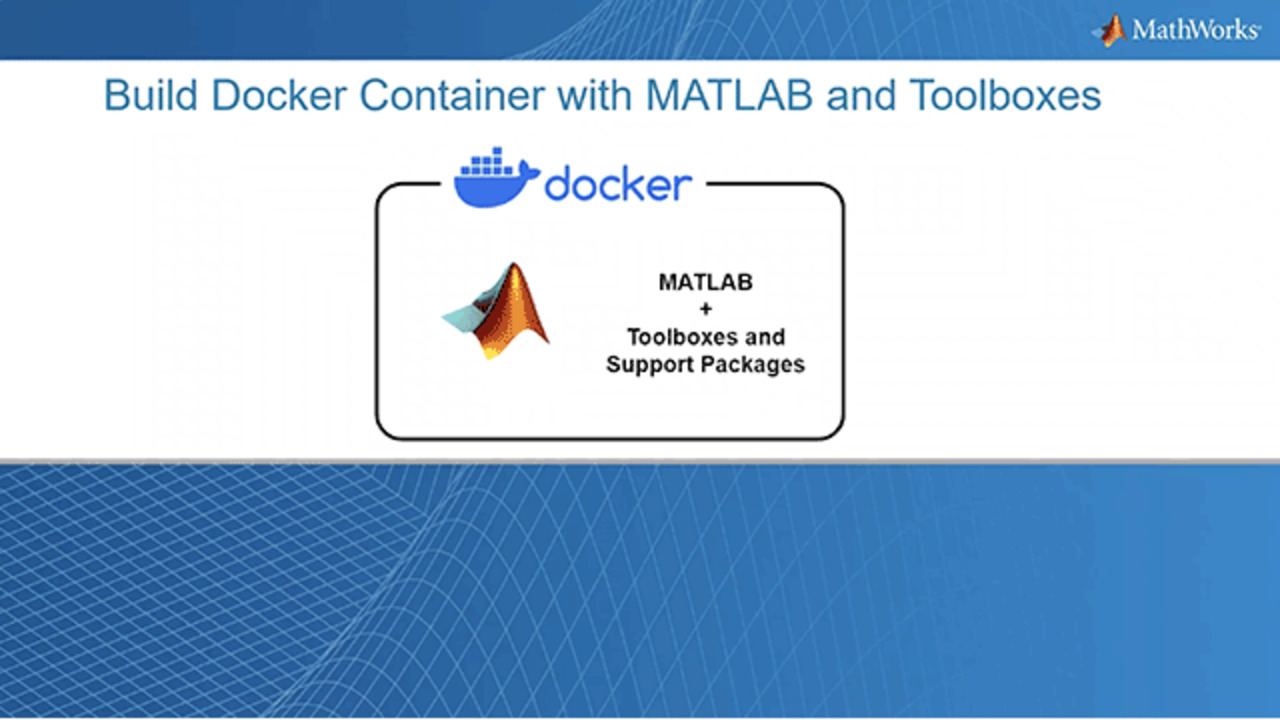 MathWorks

Build Docker Container with MATLAB and Toolboxes

docker

MATLAB
+
Toolboxes and Support Packages